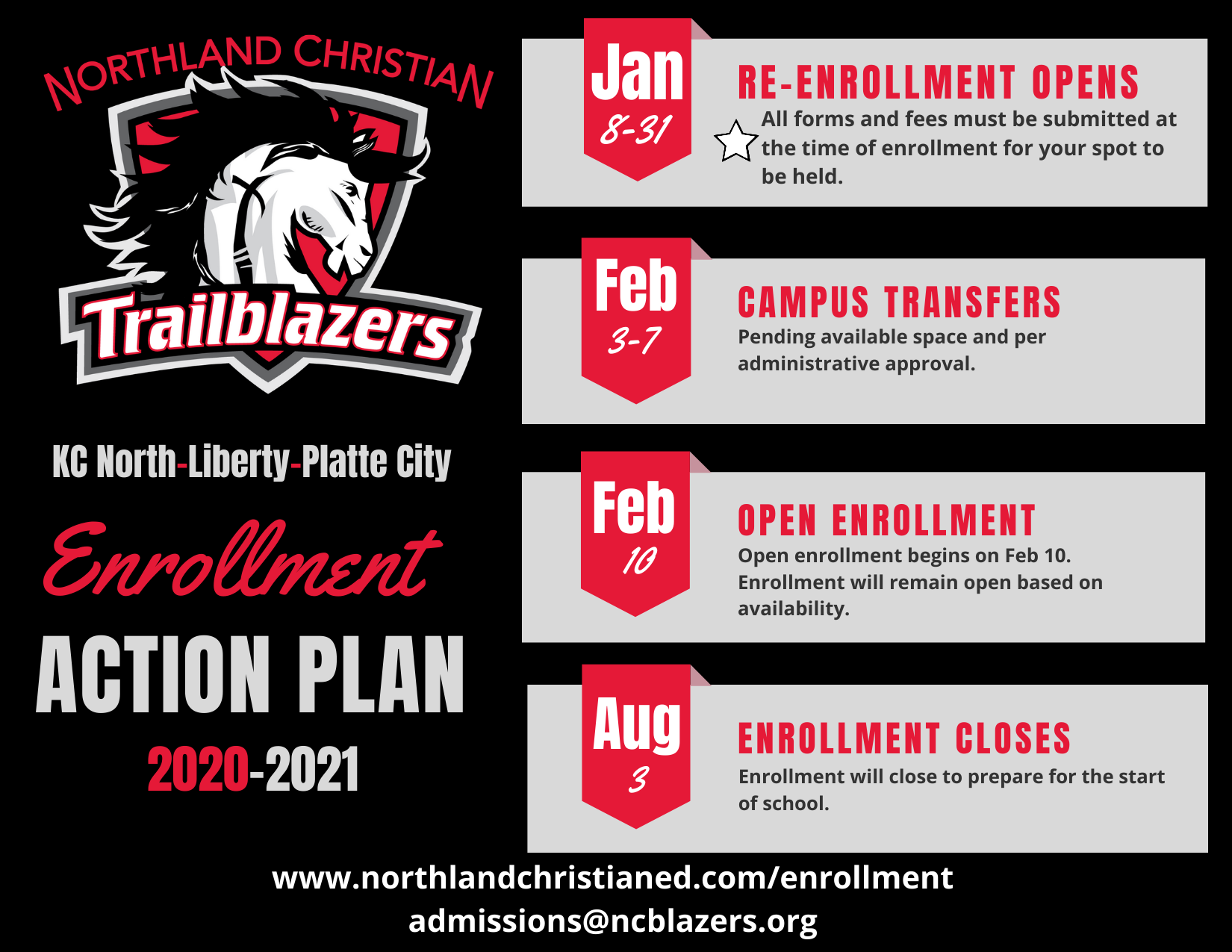 NORTHLAND CHRISTIAN

Trailblazers

KC North-Liberty-Platte City

Enrollment

ACTION PLAN

2020-2021

Jan
8-31

RE-ENROLLMENT OPENS

All forms and fees must be submitted at the time of enrollment for your spot to be held.

Feb
3-7

CAMPUS TRANSFERS

Pending available space and per administrative approval.

Feb
10

OPEN ENROLLMENT

Open enrollment begins on Feb 10. Enrollment will remain open based on availability.

Aug
3

ENROLLMENT CLOSES

Enrollment will close to prepare for the start of school.

www.northlandchristianed.com/enrollment
admissions@ncblazers.org